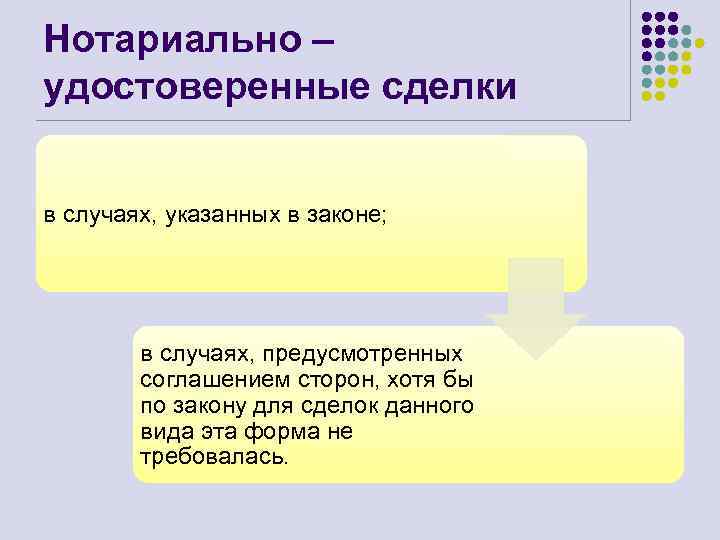 Нотариально – удостоверенные сделки

в случаях, указанных в законе;

в случаях, предусмотренных соглашением сторон, хотя бы по закону для сделок данного вида эта форма не требовалась.